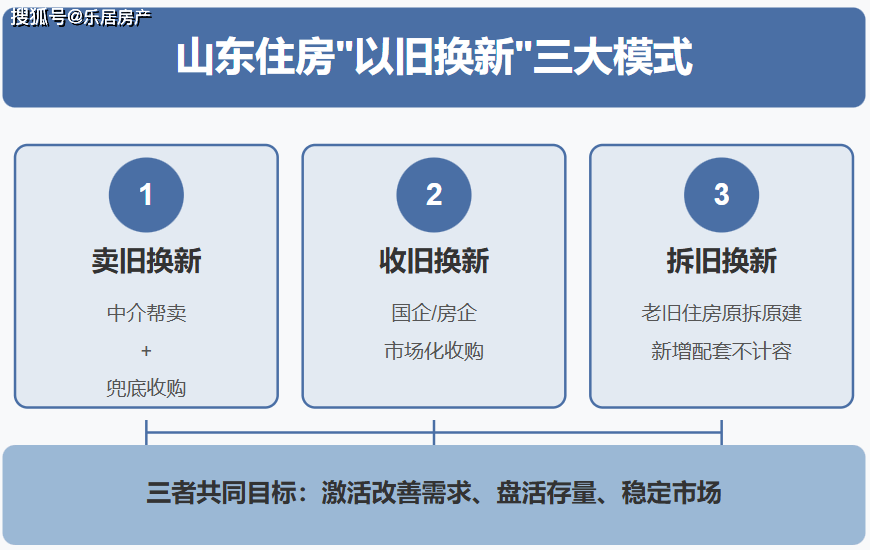 搜狐号@乐居房产

山东住房"以旧换新"三大模式

1
卖旧换新
中介帮卖
+
兜底收购

2
收旧换新
国企/房企
市场化收购

3
拆旧换新
老旧住房原拆原建
新增配套不计容

三者共同目标：激活改善需求、盘活存量、稳定市场